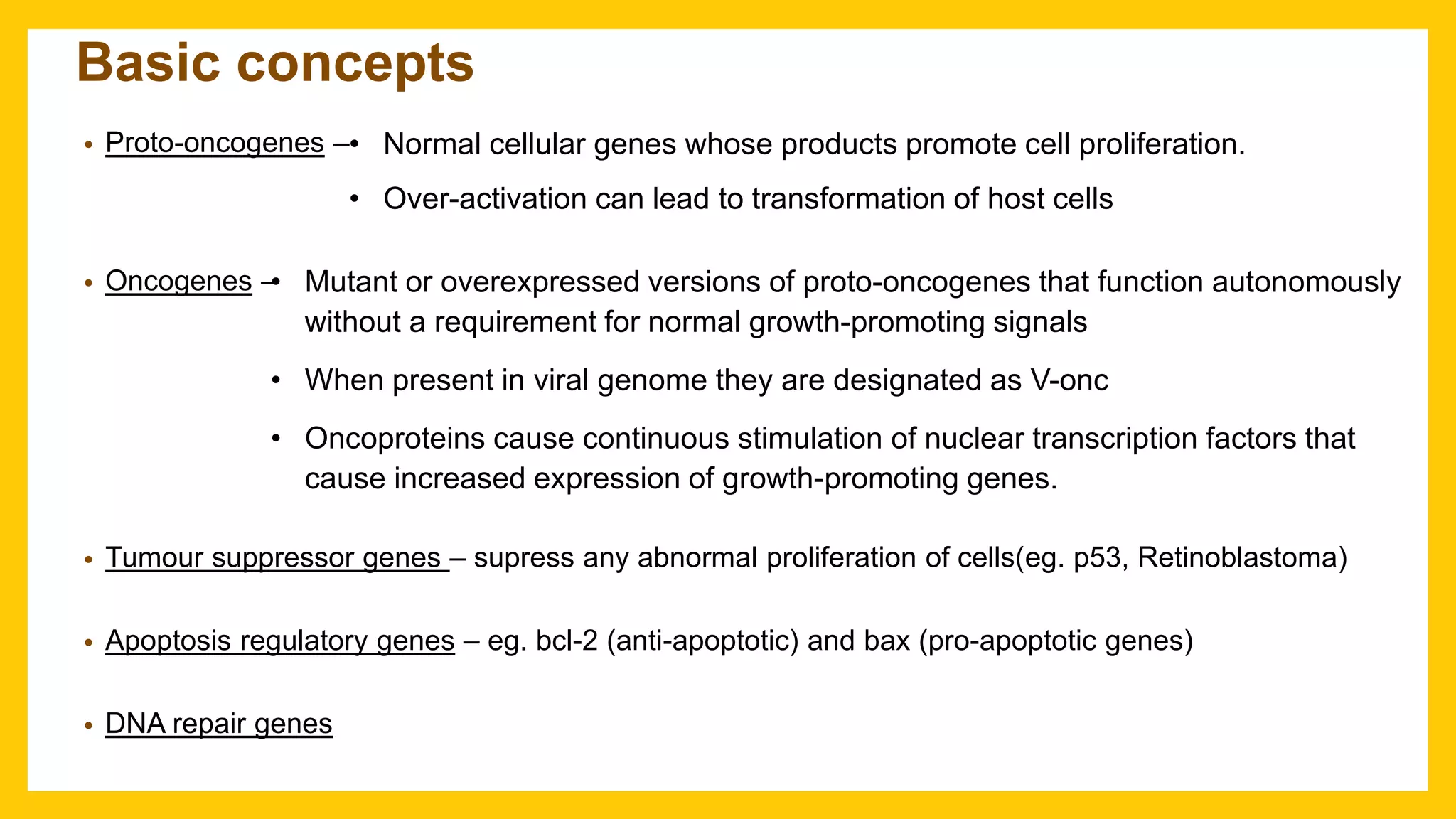 Basic concepts

• Proto-oncogenes – • Normal cellular genes whose products promote cell proliferation.

• Over-activation can lead to transformation of host cells

• Oncogenes – • Mutant or overexpressed versions of proto-oncogenes that function autonomously without a requirement for normal growth-promoting signals

• When present in viral genome they are designated as V-onc

• Oncoproteins cause continuous stimulation of nuclear transcription factors that cause increased expression of growth-promoting genes.

• Tumour suppressor genes – supress any abnormal proliferation of cells(eg. p53, Retinoblastoma)

• Apoptosis regulatory genes – eg. bcl-2 (anti-apoptotic) and bax (pro-apoptotic genes)

• DNA repair genes